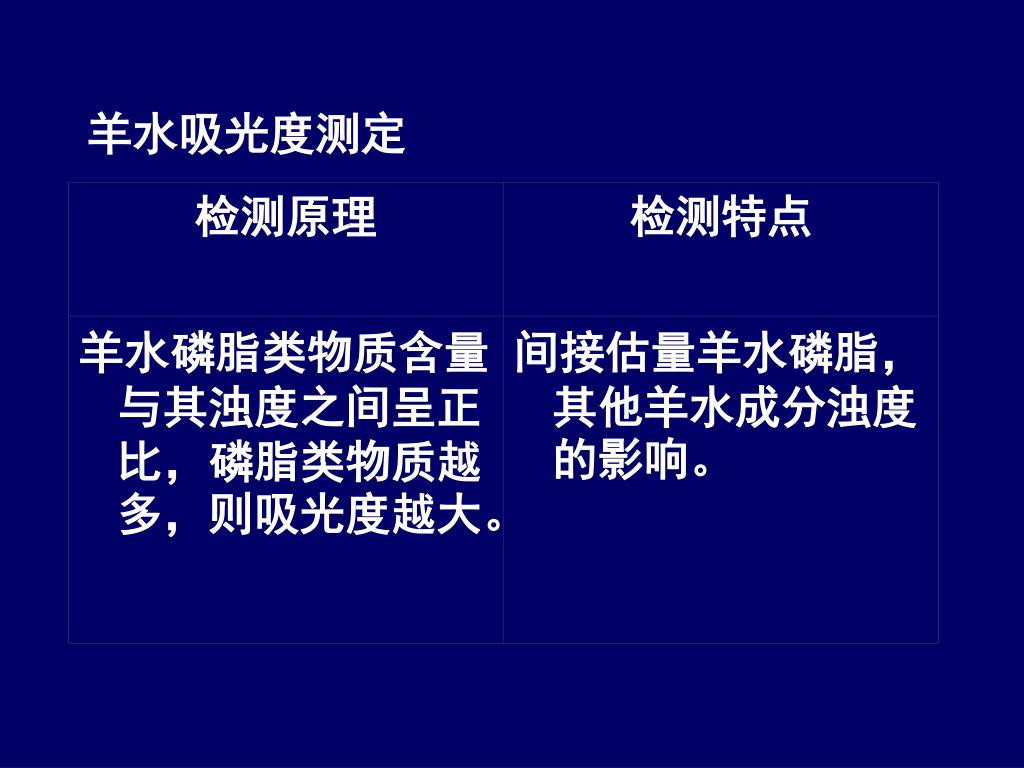 羊水吸光度测定

| 检测原理 | 检测特点 |
|---|---|
| 羊水磷脂类物质含量与其浊度之间呈正比，磷脂类物质越多，则吸光度越大。 | 间接估量羊水磷脂，其他羊水成分浊度的影响。 |